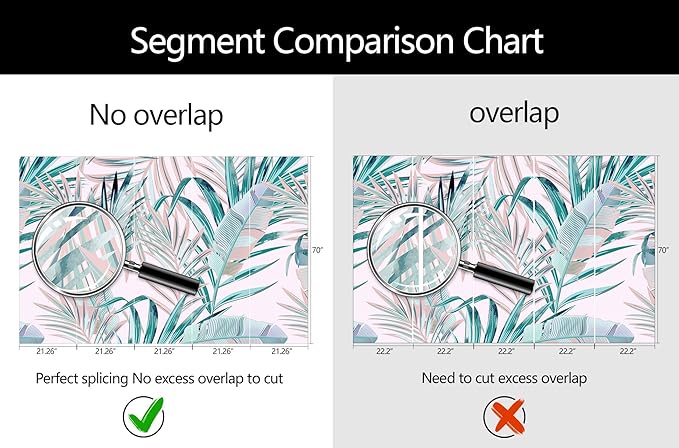 Segment Comparison Chart

No overlap

70"

21.26" 21.26" 21.26" 21.26" 21.26"

Perfect splicing No excess overlap to cut

overlap

70"

22.2" 22.2" 22.2" 22.2" 22.2"

Need to cut excess overlap